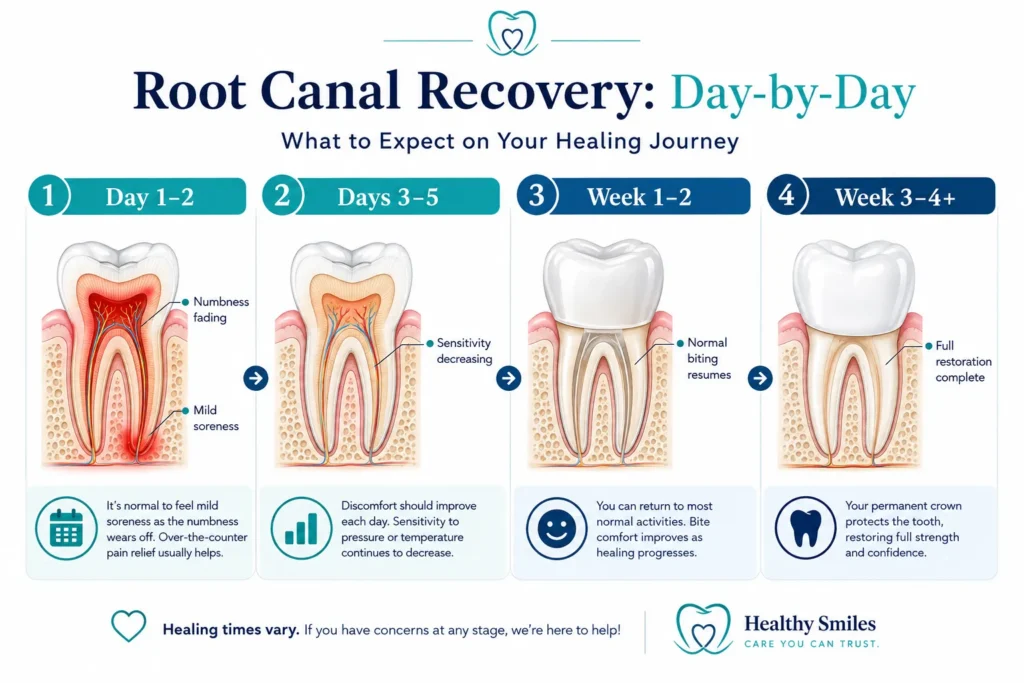 Root Canal Recovery: Day-by-Day

What to Expect on Your Healing Journey

1 Day 1–2

Numbness fading

Mild soreness

It's normal to feel mild soreness as the numbness wears off. Over-the-counter pain relief usually helps.

2 Days 3–5

Sensitivity decreasing

Discomfort should improve each day. Sensitivity to pressure or temperature continues to decrease.

3 Week 1–2

Normal biting resumes

You can return to most normal activities. Bite comfort improves as healing progresses.

4 Week 3–4+

Full restoration complete

Your permanent crown protects the tooth, restoring full strength and confidence.

Healing times vary. If you have concerns at any stage, we're here to help!

Healthy Smiles
CARE YOU CAN TRUST.